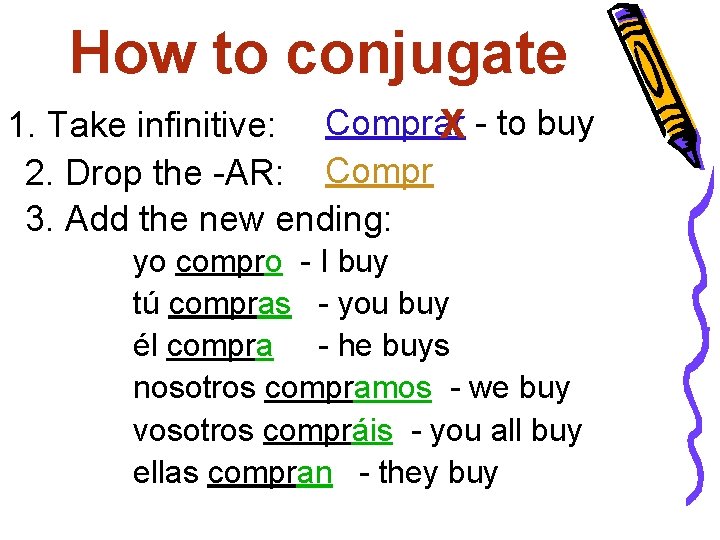 How to conjugate

1. Take infinitive: Comprar - to buy

2. Drop the -AR: Compr

3. Add the new ending:

yo compro - I buy
tú compras - you buy
él compra - he buys
nosotros compramos - we buy
vosotros compráis - you all buy
ellas compran - they buy